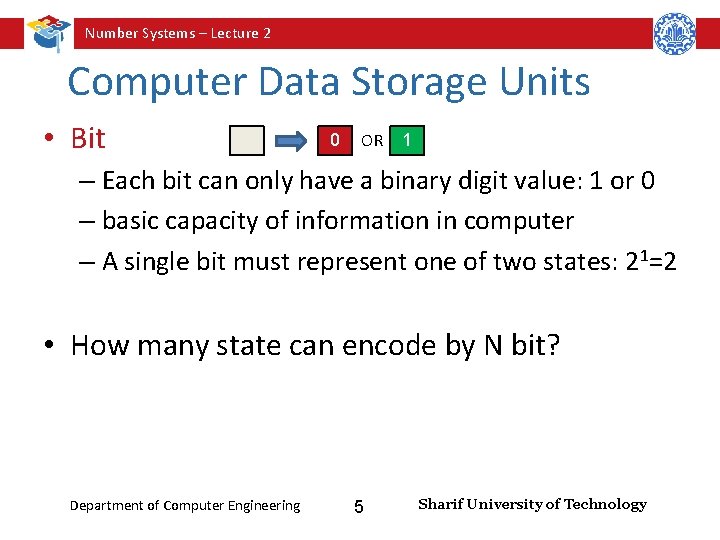 Number Systems – Lecture 2

Computer Data Storage Units

• Bit 0 OR 1

– Each bit can only have a binary digit value: 1 or 0

– basic capacity of information in computer

– A single bit must represent one of two states: $2^1=2$

• How many state can encode by N bit?

Department of Computer Engineering 5 Sharif University of Technology